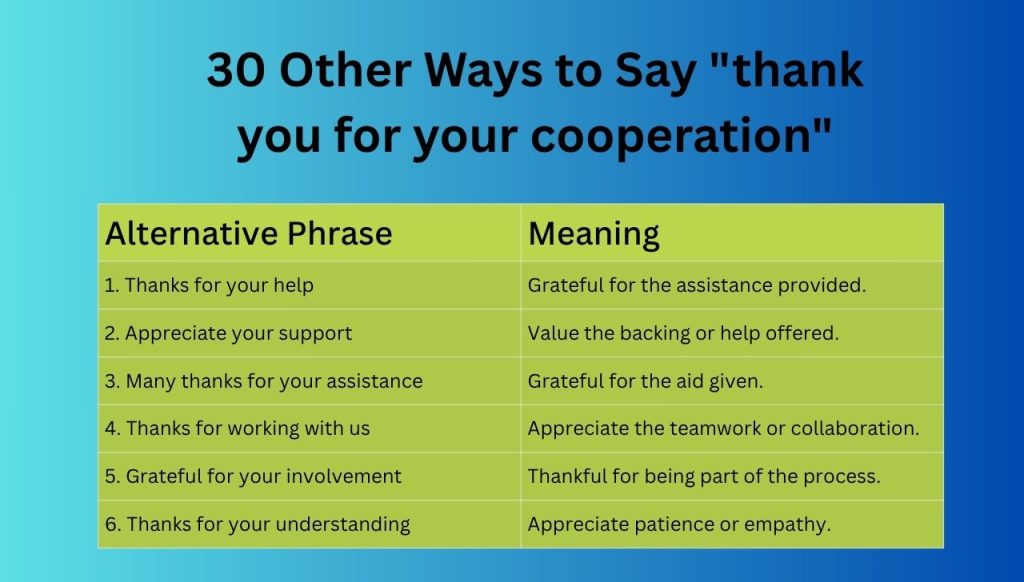 30 Other Ways to Say "thank you for your cooperation"

| Alternative Phrase | Meaning |
|---|---|
| 1. Thanks for your help | Grateful for the assistance provided. |
| 2. Appreciate your support | Value the backing or help offered. |
| 3. Many thanks for your assistance | Grateful for the aid given. |
| 4. Thanks for working with us | Appreciate the teamwork or collaboration. |
| 5. Grateful for your involvement | Thankful for being part of the process. |
| 6. Thanks for your understanding | Appreciate patience or empathy. |